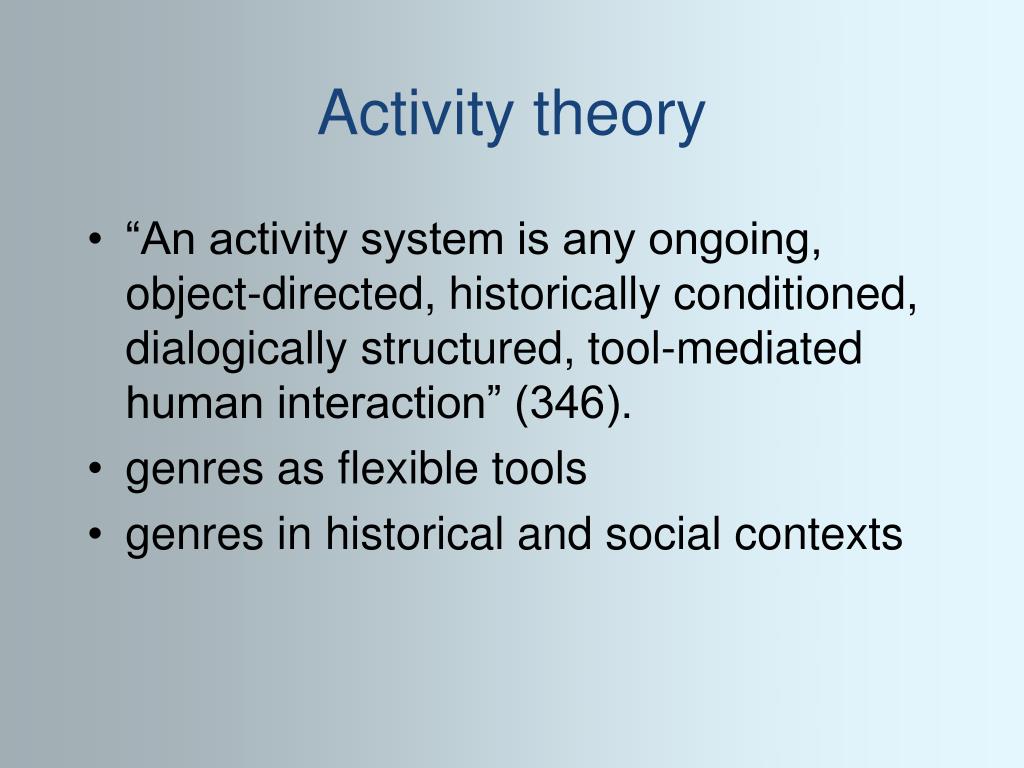 Activity theory

• “An activity system is any ongoing, object-directed, historically conditioned, dialogically structured, tool-mediated human interaction” (346).
• genres as flexible tools
• genres in historical and social contexts